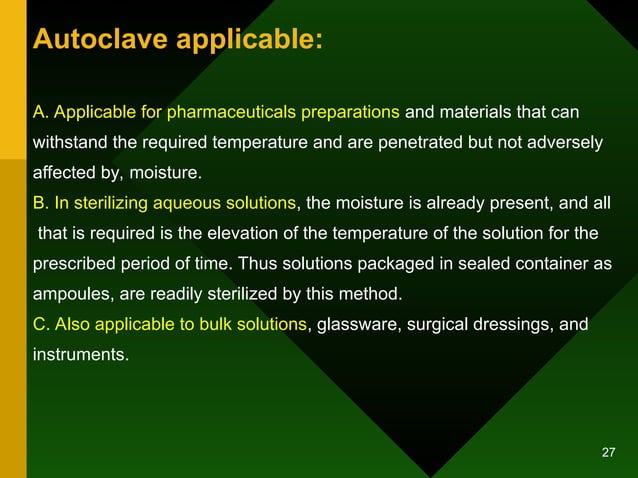 Autoclave applicable:

A. Applicable for pharmaceuticals preparations and materials that can withstand the required temperature and are penetrated but not adversely affected by, moisture.
B. In sterilizing aqueous solutions, the moisture is already present, and all that is required is the elevation of the temperature of the solution for the prescribed period of time. Thus solutions packaged in sealed container as ampoules, are readily sterilized by this method.
C. Also applicable to bulk solutions, glassware, surgical dressings, and instruments.

27